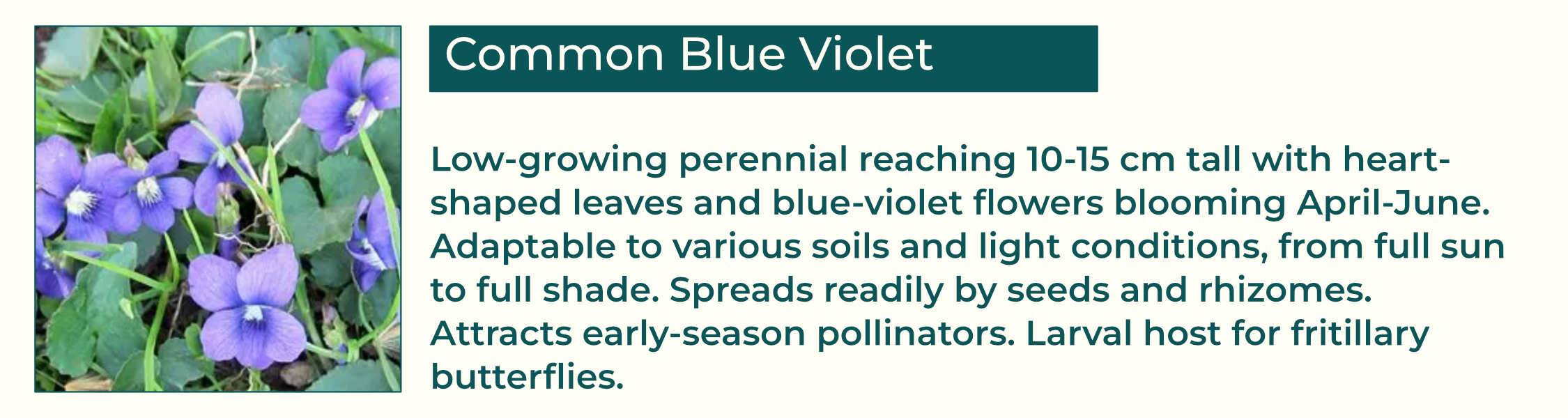 Common Blue Violet

Low-growing perennial reaching 10-15 cm tall with heart-shaped leaves and blue-violet flowers blooming April-June. Adaptable to various soils and light conditions, from full sun to full shade. Spreads readily by seeds and rhizomes. Attracts early-season pollinators. Larval host for fritillary butterflies.